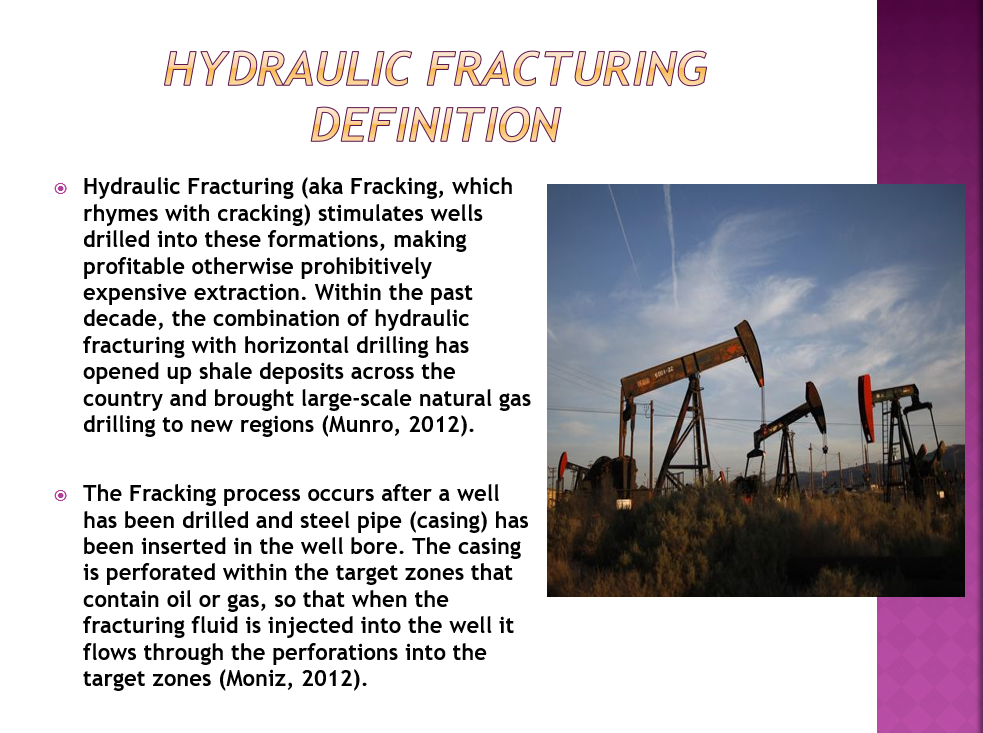 HYDRAULIC FRACTURING DEFINITION

Hydraulic Fracturing (aka Fracking, which rhymes with cracking) stimulates wells drilled into these formations, making profitable otherwise prohibitively expensive extraction. Within the past decade, the combination of hydraulic fracturing with horizontal drilling has opened up shale deposits across the country and brought large-scale natural gas drilling to new regions (Munro, 2012).

The Fracking process occurs after a well has been drilled and steel pipe (casing) has been inserted in the well bore. The casing is perforated within the target zones that contain oil or gas, so that when the fracturing fluid is injected into the well it flows through the perforations into the target zones (Moniz, 2012).